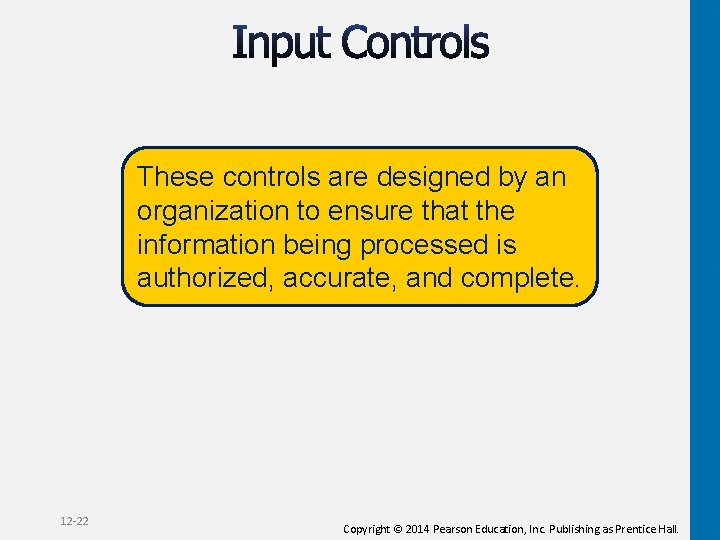 Input Controls

These controls are designed by an organization to ensure that the information being processed is authorized, accurate, and complete.

12-22

Copyright © 2014 Pearson Education, Inc. Publishing as Prentice Hall.